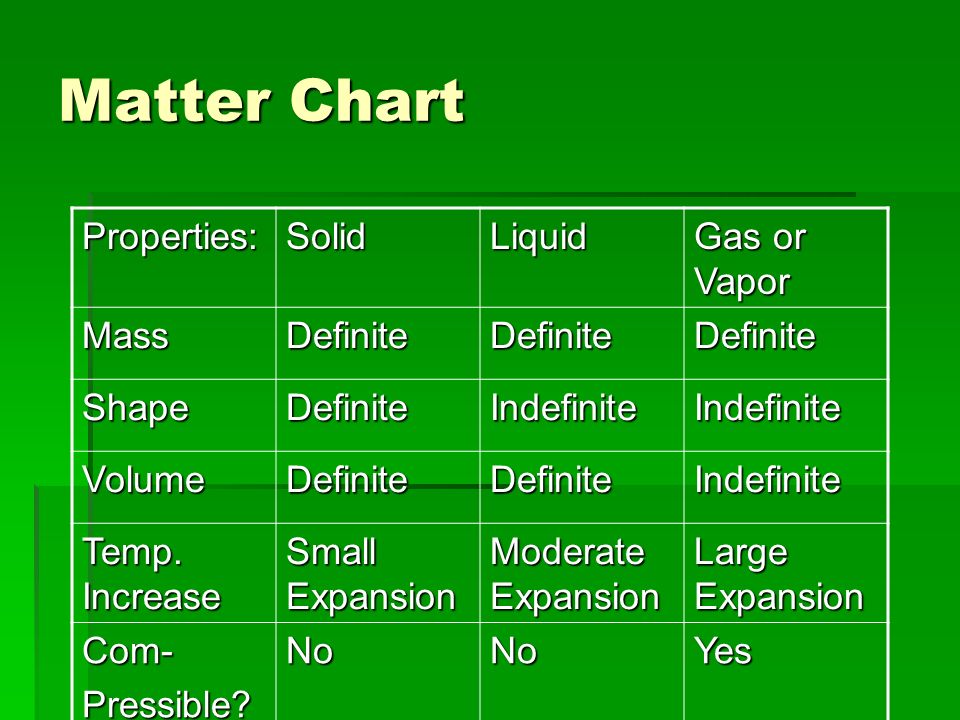 Matter Chart

| Properties: | Solid | Liquid | Gas or Vapor |
|---|---|---|---|
| Mass | Definite | Definite | Definite |
| Shape | Definite | Indefinite | Indefinite |
| Volume | Definite | Definite | Indefinite |
| Temp. Increase | Small Expansion | Moderate Expansion | Large Expansion |
| Com-Pressible? | No | No | Yes |